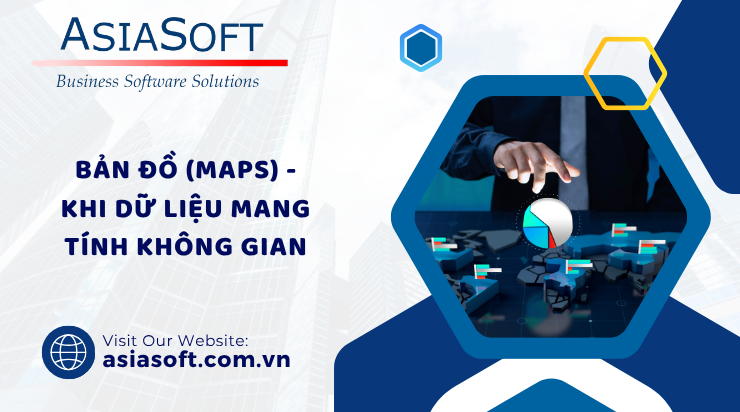 ASIASOFT
Business Software Solutions

BẢN ĐỒ (MAPS) - KHI DỮ LIỆU MANG TÍNH KHÔNG GIAN

Visit Our Website:
asiasoft.com.vn